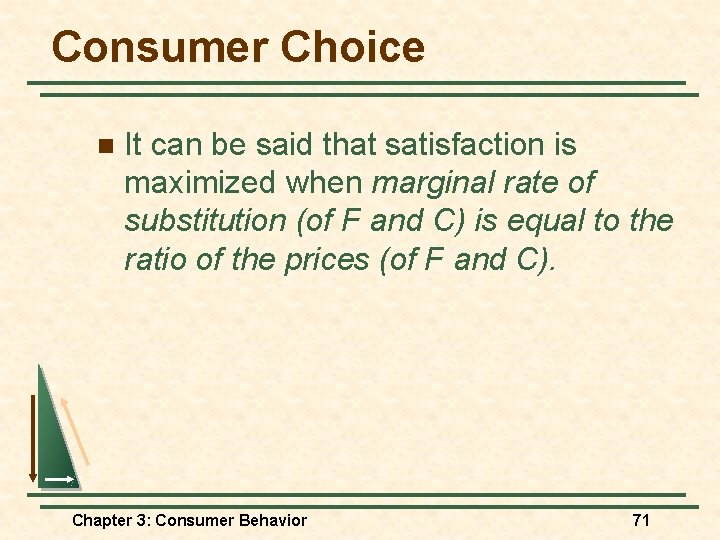 Consumer Choice

It can be said that satisfaction is maximized when marginal rate of substitution (of F and C) is equal to the ratio of the prices (of F and C).

Chapter 3: Consumer Behavior

71